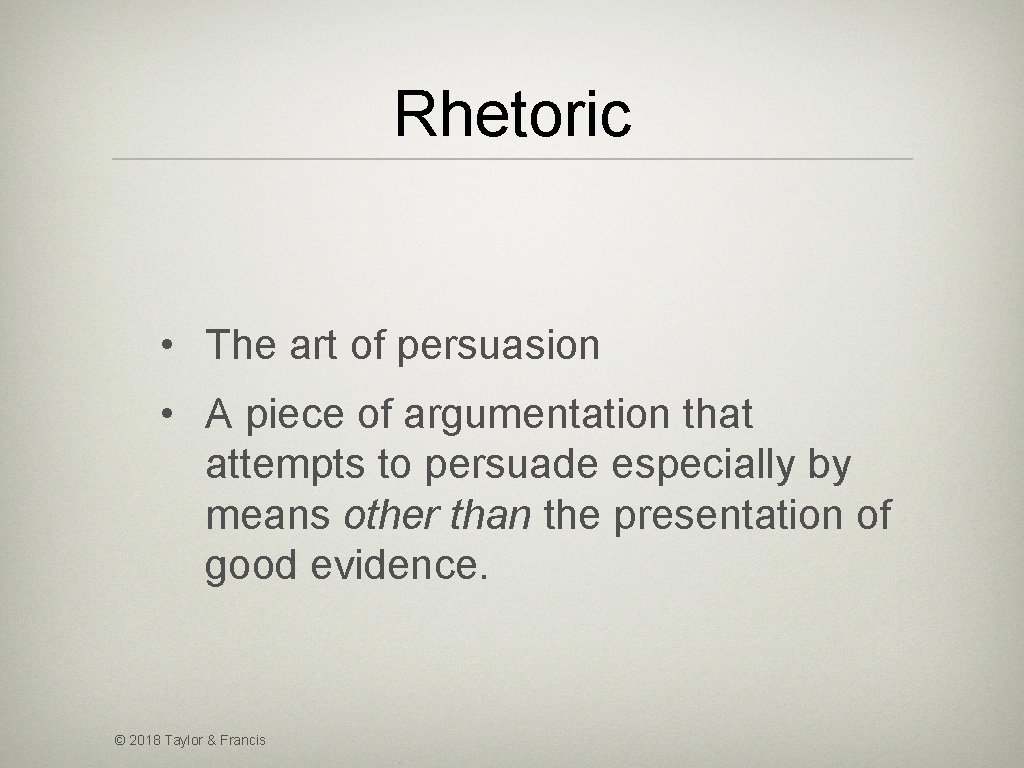 Rhetoric

• The art of persuasion

• A piece of argumentation that attempts to persuade especially by means other than the presentation of good evidence.

© 2018 Taylor & Francis